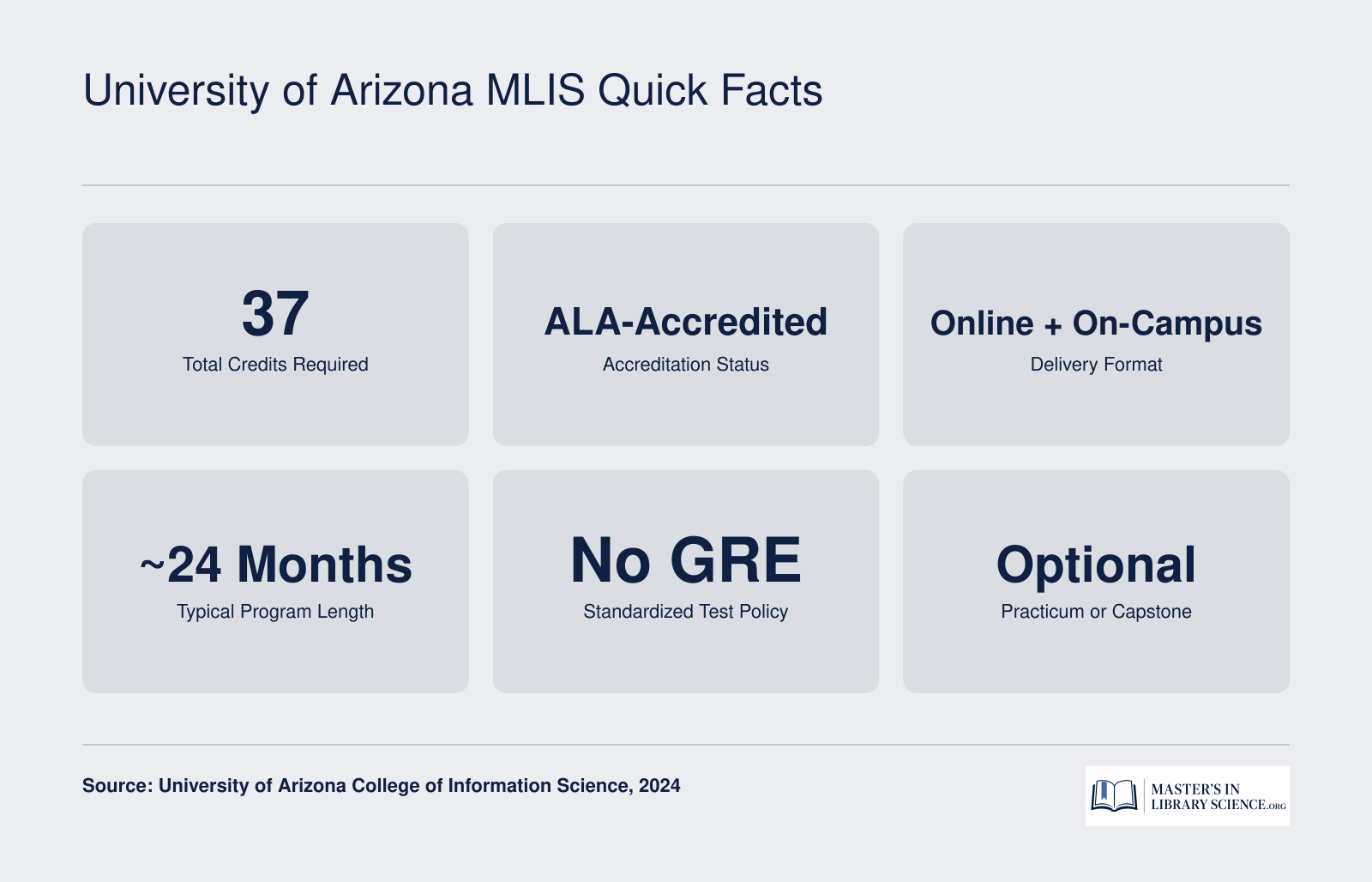 University of Arizona MLIS Quick Facts

37
Total Credits Required

ALA-Accredited
Accreditation Status

Online + On-Campus
Delivery Format

~24 Months
Typical Program Length

No GRE
Standardized Test Policy

Optional
Practicum or Capstone

Source: University of Arizona College of Information Science, 2024

MASTER'S IN
LIBRARY SCIENCE.ORG